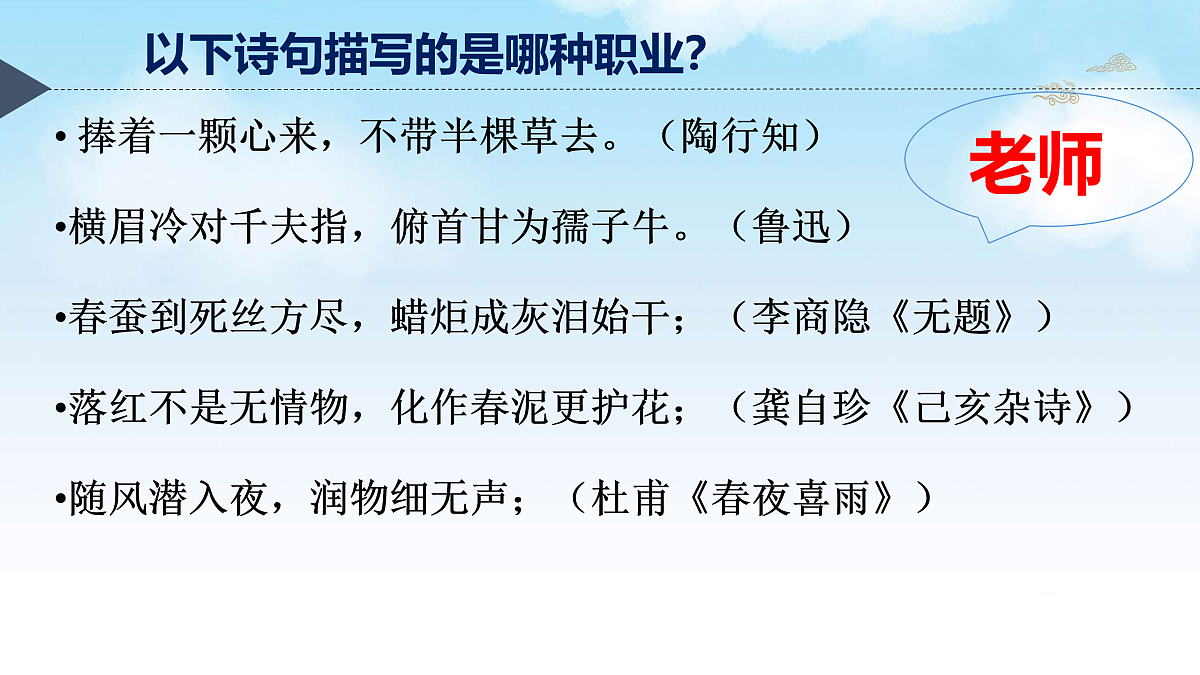 以下诗句描写的是哪种职业?

• 捧着一颗心来，不带半棵草去。（陶行知）

老师

•横眉冷对千夫指，俯首甘为孺子牛。（鲁迅）

•春蚕到死丝方尽，蜡炬成灰泪始干；（李商隐《无题》）

•落红不是无情物，化作春泥更护花；（龚自珍《己亥杂诗》）

•随风潜入夜，润物细无声；（杜甫《春夜喜雨》）